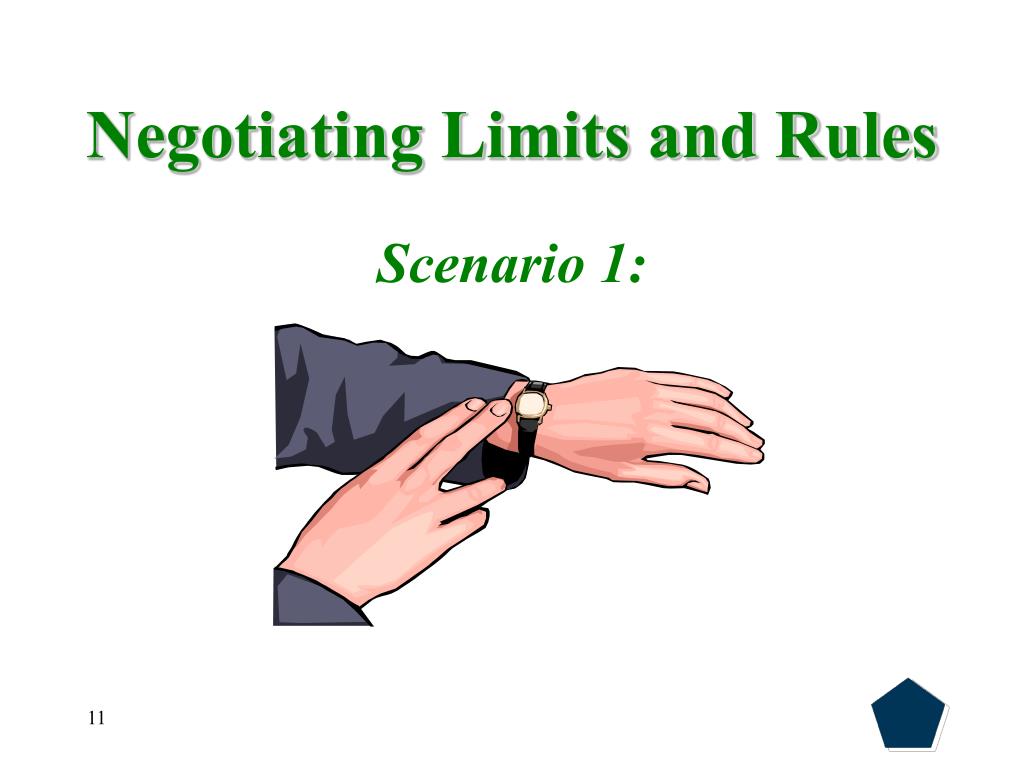 Negotiating Limits and Rules

Scenario 1:

11